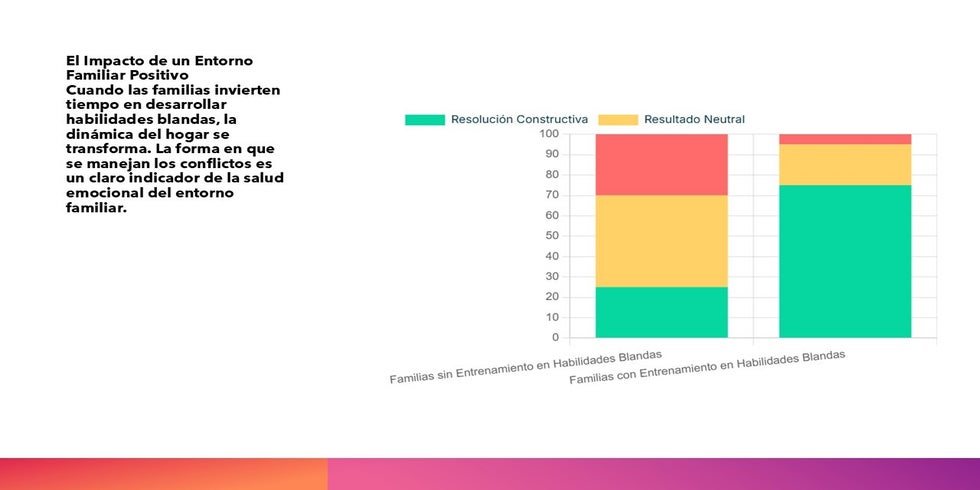 El Impacto de un Entorno Familiar Positivo
Cuando las familias invierten tiempo en desarrollar habilidades blandas, la dinámica del hogar se transforma. La forma en que se manejan los conflictos es un claro indicador de la salud emocional del entorno familiar.

Resolución Constructiva
Resultado Neutral

100
90
80
70
60
50
40
30
20
10
0

Familias sin Entrenamiento en Habilidades Blandas
Familias con Entrenamiento en Habilidades Blandas